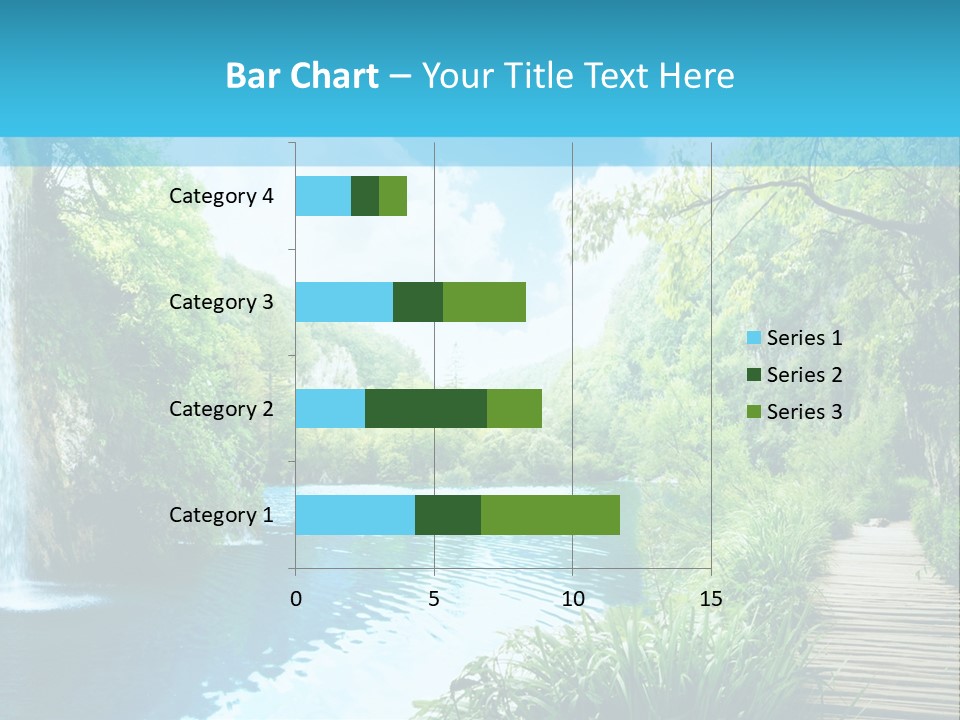 Bar Chart – Your Title Text Here

Category 4
Category 3
Category 2
Category 1

0
5
10
15

Series 1
Series 2
Series 3